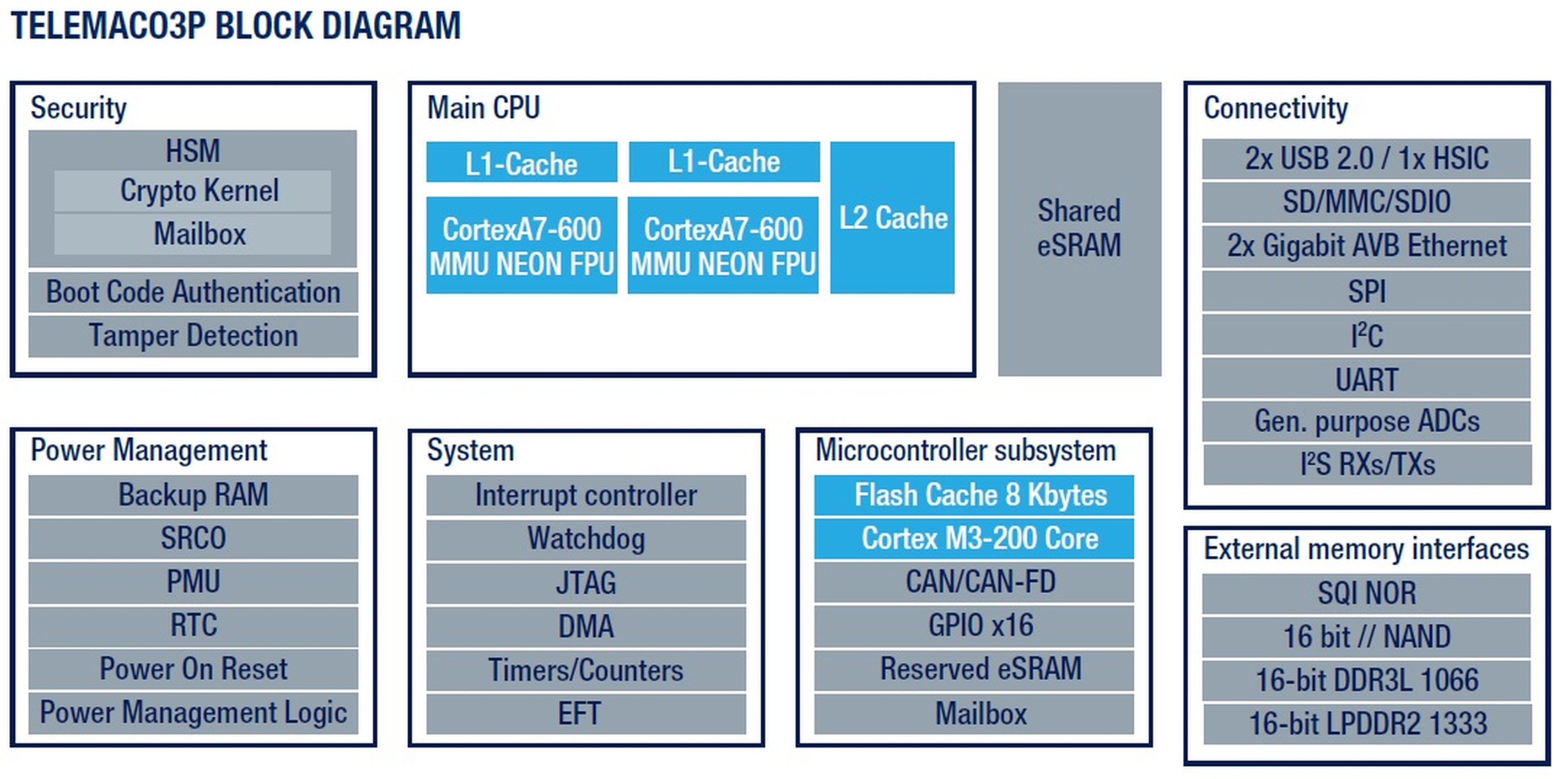 TELEMACO3P BLOCK DIAGRAM

Security
HSM
Crypto Kernel
Mailbox
Boot Code Authentication
Tamper Detection

Main CPU
L1-Cache
CortexA7-600 MMU NEON FPU
L1-Cache
CortexA7-600 MMU NEON FPU
L2 Cache

Shared eSRAM

Connectivity
2x USB 2.0 / 1x HSIC
SD/MMC/SDIO
2x Gigabit AVB Ethernet
SPI
$I^2C$
UART
Gen. purpose ADCs
$I^2S$ RXs/TXs

Power Management
Backup RAM
SRCO
PMU
RTC
Power On Reset
Power Management Logic

System
Interrupt controller
Watchdog
JTAG
DMA
Timers/Counters
EFT

Microcontroller subsystem
Flash Cache 8 Kbytes
Cortex M3-200 Core
CAN/CAN-FD
GPIO x16
Reserved eSRAM
Mailbox

External memory interfaces
SQI NOR
16 bit // NAND
16-bit DDR3L 1066
16-bit LPDDR2 1333